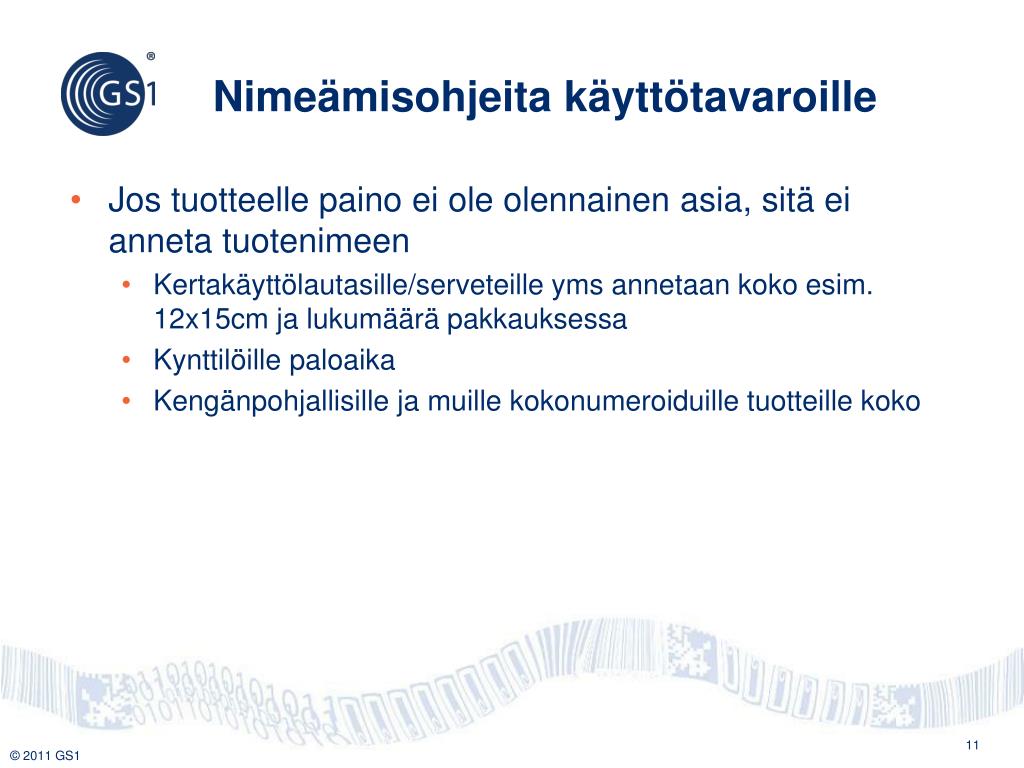 GS1®

Nimeämisohjeita käyttötavaroille

• Jos tuotteelle paino ei ole olennainen asia, sitä ei anneta tuotenimeen
  • Kertakäyttölautasille/serveteille yms annetaan koko esim. 12x15cm ja lukumäärä pakkauksessa
  • Kynttilöille paloaika
  • Kengänpohjallisille ja muille kokonumeroiduille tuotteille koko

© 2011 GS1

11